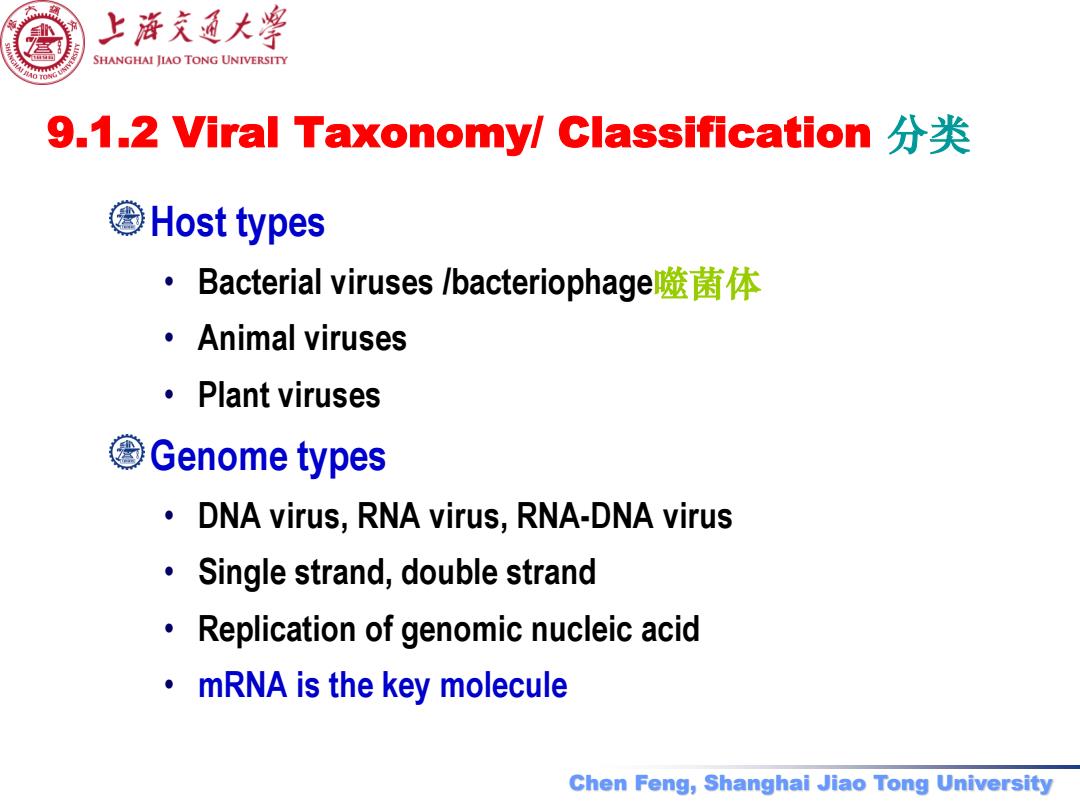 上海交通大学
SHANGHAI JIAO TONG UNIVERSITY

9.1.2 Viral Taxonomy/ Classification 分类

Host types

• Bacterial viruses /bacteriophage噬菌体
• Animal viruses
• Plant viruses

Genome types

• DNA virus, RNA virus, RNA-DNA virus
• Single strand, double strand
• Replication of genomic nucleic acid
• mRNA is the key molecule

Chen Feng, Shanghai Jiao Tong University